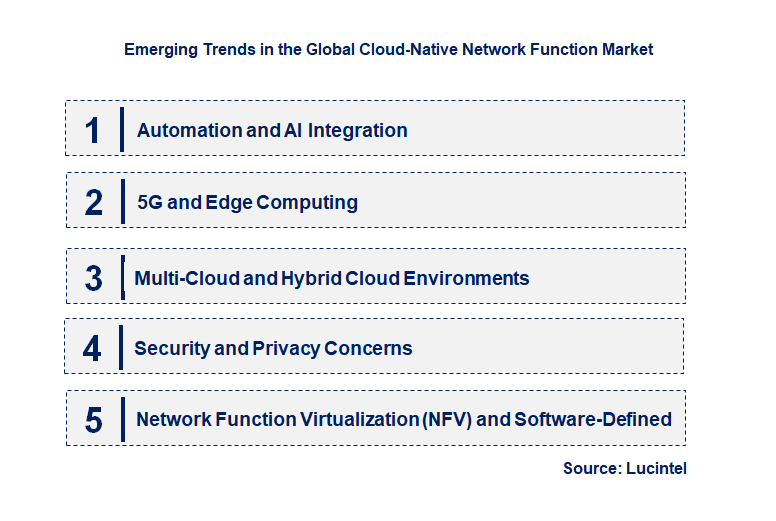 Emerging Trends in the Global Cloud-Native Network Function Market

1 Automation and AI Integration

2 5G and Edge Computing

3 Multi-Cloud and Hybrid Cloud Environments

4 Security and Privacy Concerns

5 Network Function Virtualization (NFV) and Software-Defined

Source: Lucintel